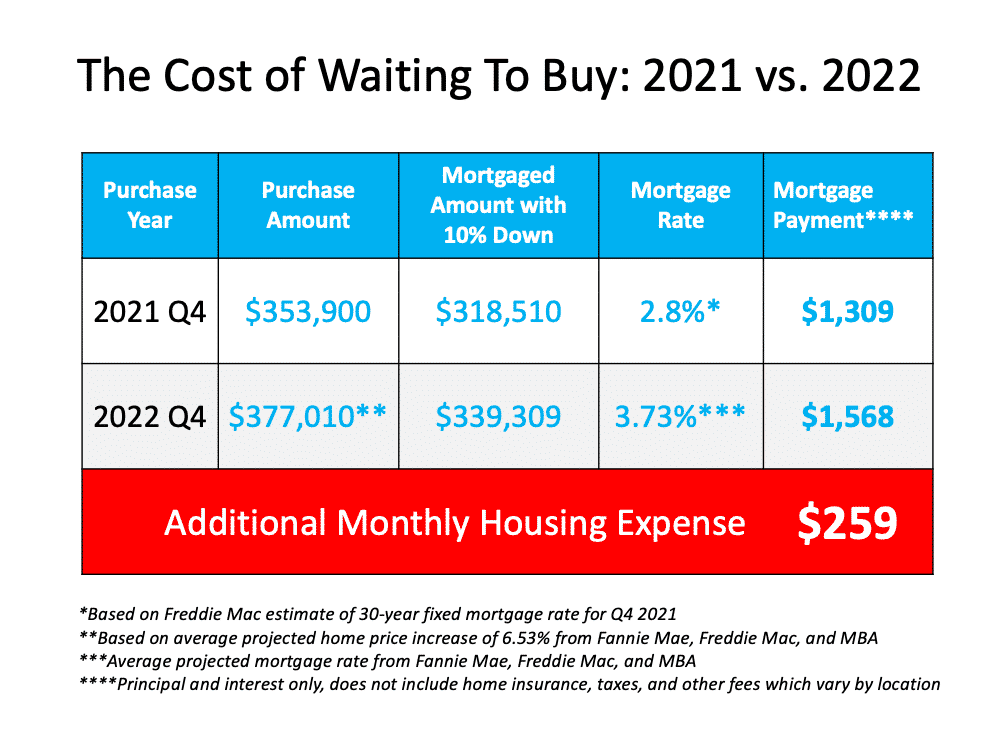 The Cost of Waiting To Buy: 2021 vs. 2022

| Purchase Year | Purchase Amount | Mortgaged Amount with 10% Down | Mortgage Rate | Mortgage Payment**** |
|---|---|---|---|---|
| 2021 Q4 | \$353,900 | \$318,510 | 2.8%* | \$1,309 |
| 2022 Q4 | \$377,010** | \$339,309 | 3.73%*** | \$1,568 |
| Additional Monthly Housing Expense | | | | \$259 |

*Based on Freddie Mac estimate of 30-year fixed mortgage rate for Q4 2021
**Based on average projected home price increase of 6.53% from Fannie Mae, Freddie Mac, and MBA
***Average projected mortgage rate from Fannie Mae, Freddie Mac, and MBA
****Principal and interest only, does not include home insurance, taxes, and other fees which vary by location